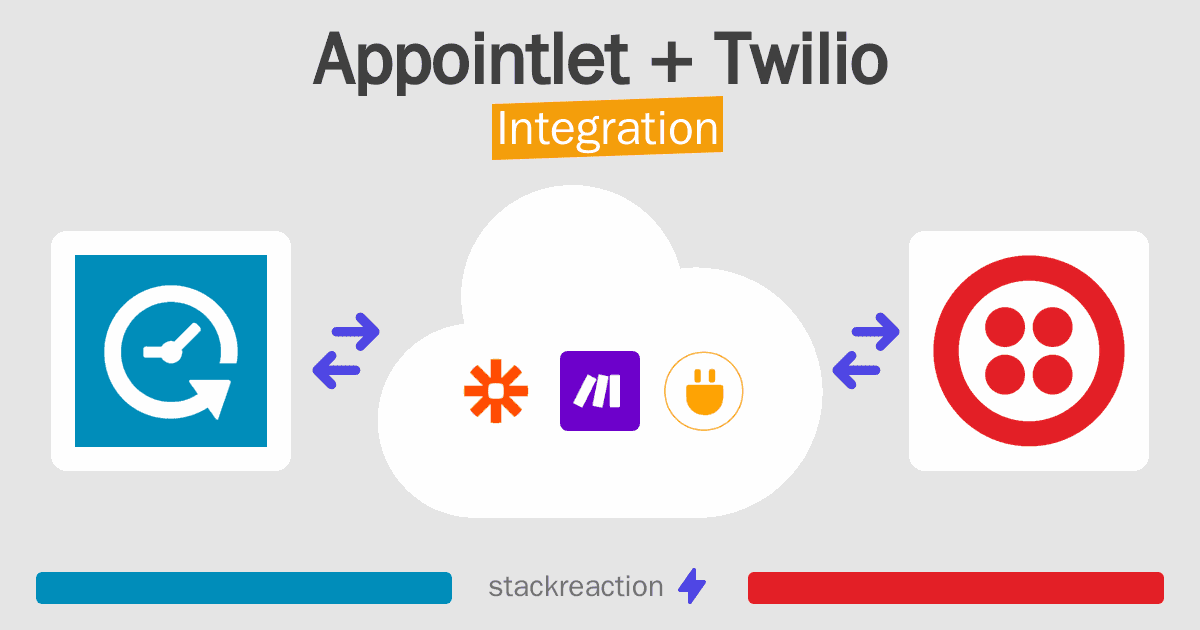 Appointlet + Twilio
Integration

stackreaction